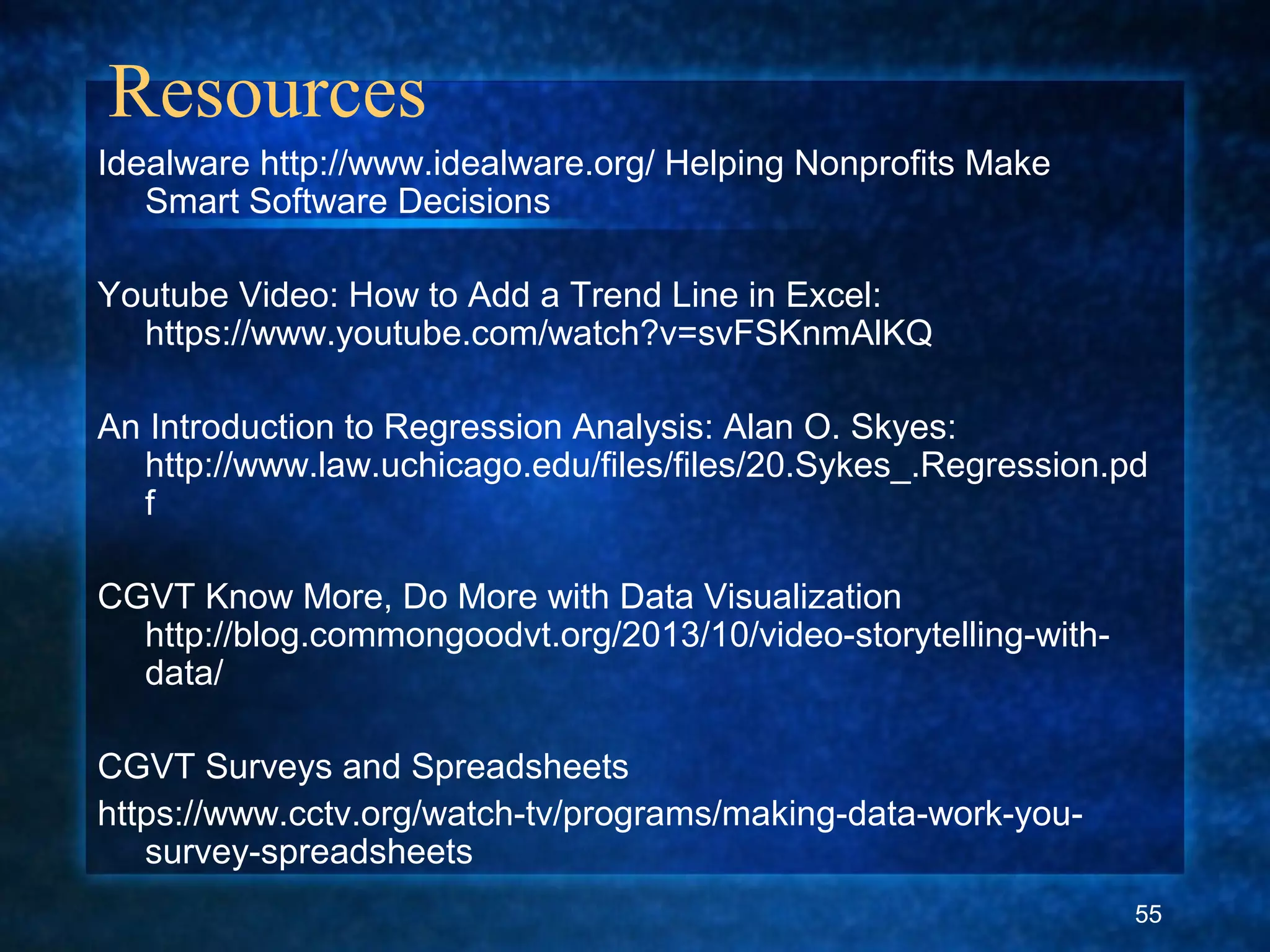 Resources

Idealware http://www.idealware.org/ Helping Nonprofits Make Smart Software Decisions

Youtube Video: How to Add a Trend Line in Excel: https://www.youtube.com/watch?v=svFSKnmAlKQ

An Introduction to Regression Analysis: Alan O. Skyes: http://www.law.uchicago.edu/files/files/20.Sykes_.Regression.pdf

CGVT Know More, Do More with Data Visualization http://blog.commongoodvt.org/2013/10/video-storytelling-with-data/

CGVT Surveys and Spreadsheets

https://www.cctv.org/watch-tv/programs/making-data-work-you-survey-spreadsheets

55